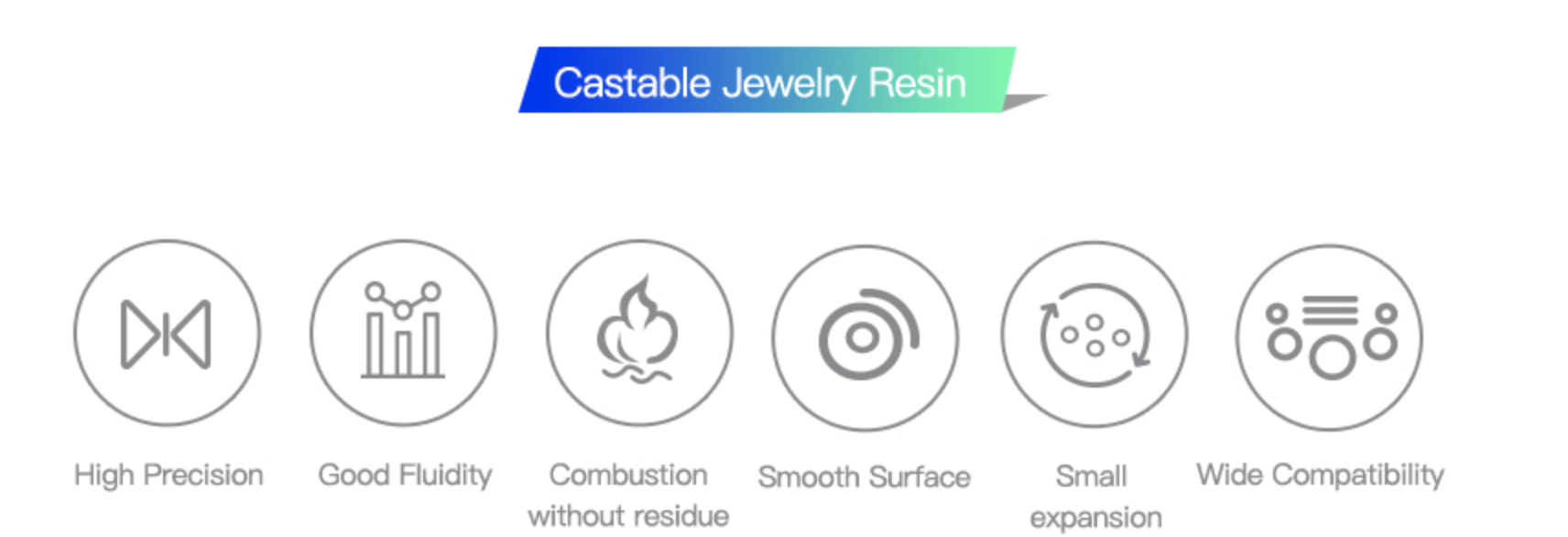 Castable Jewelry Resin

High Precision

Good Fluidity

Combustion without residue

Smooth Surface

Small expansion

Wide Compatibility